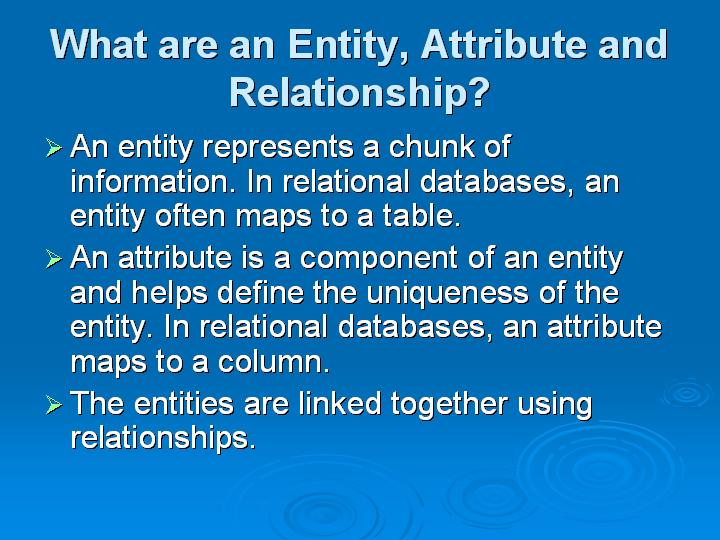 What are an Entity, Attribute and Relationship?

➢ An entity represents a chunk of information. In relational databases, an entity often maps to a table.

➢ An attribute is a component of an entity and helps define the uniqueness of the entity. In relational databases, an attribute maps to a column.

➢ The entities are linked together using relationships.